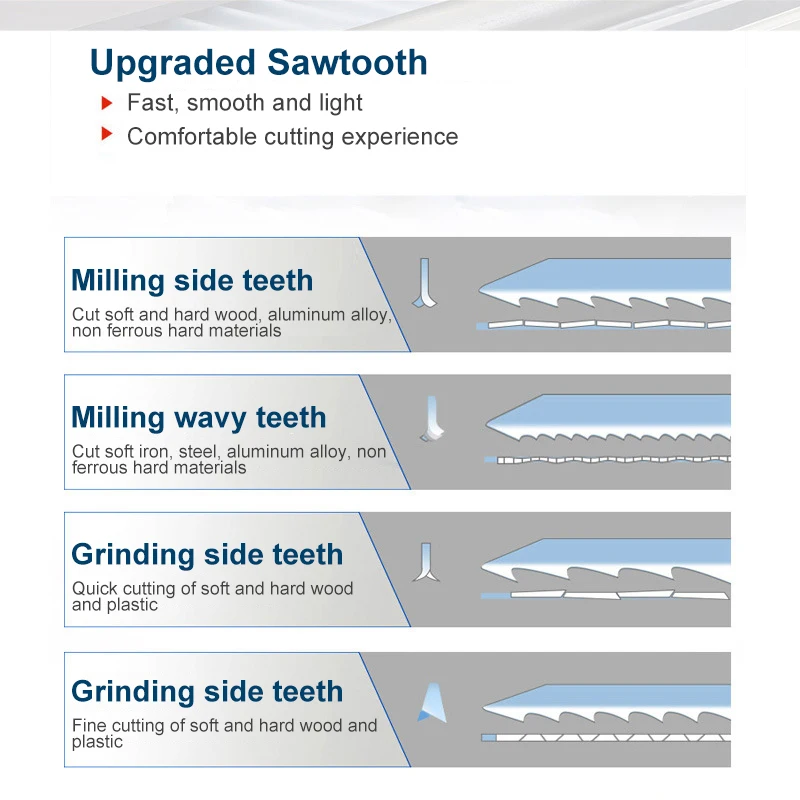 Upgraded Sawtooth

Fast, smooth and light

Comfortable cutting experience

Milling side teeth

Cut soft and hard wood, aluminum alloy, non ferrous hard materials

Milling wavy teeth

Cut soft iron, steel, aluminum alloy, non ferrous hard materials

Grinding side teeth

Quick cutting of soft and hard wood and plastic

Grinding side teeth

Fine cutting of soft and hard wood and plastic